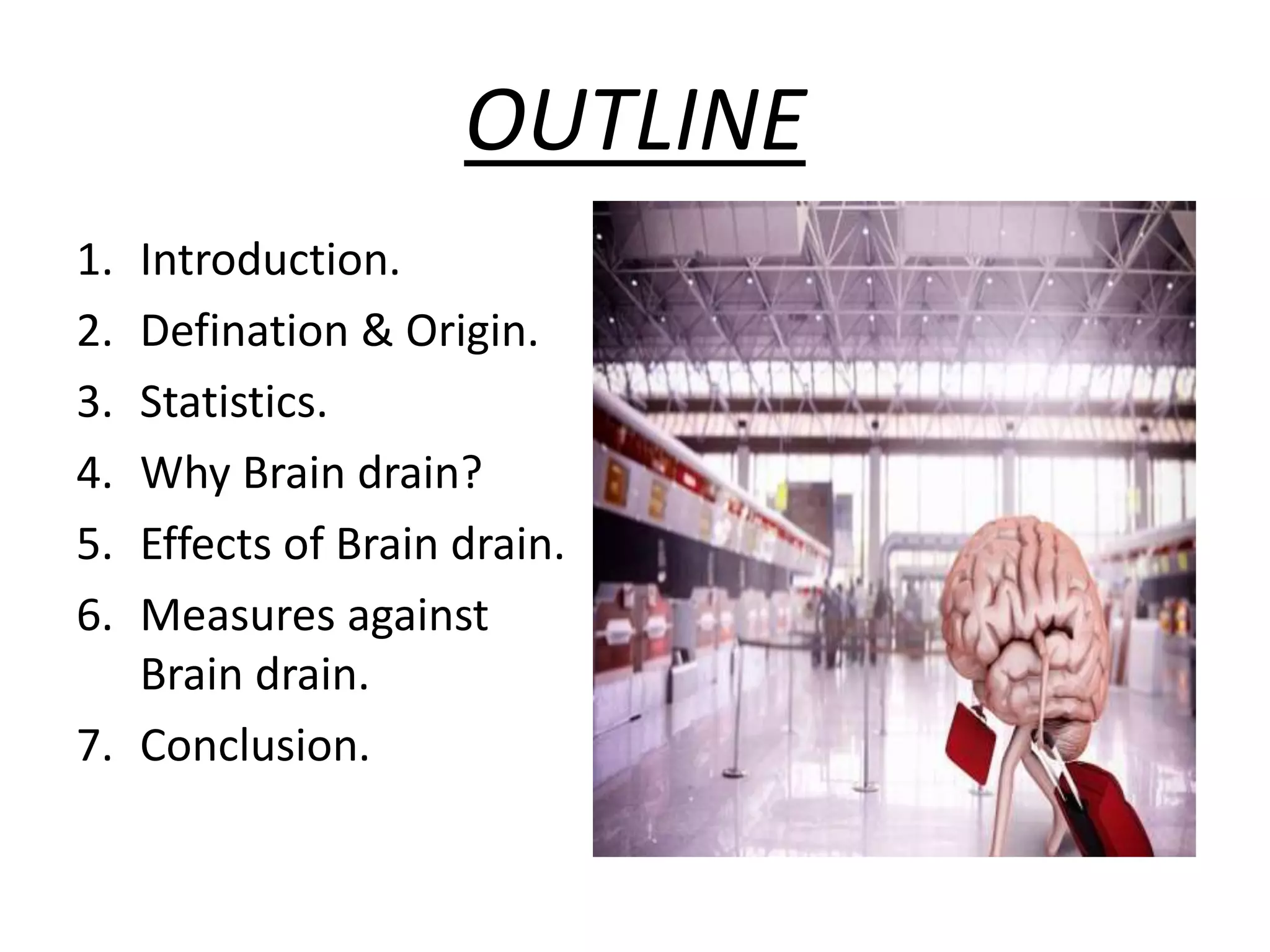 OUTLINE

1. Introduction.
2. Defination & Origin.
3. Statistics.
4. Why Brain drain?
5. Effects of Brain drain.
6. Measures against Brain drain.
7. Conclusion.